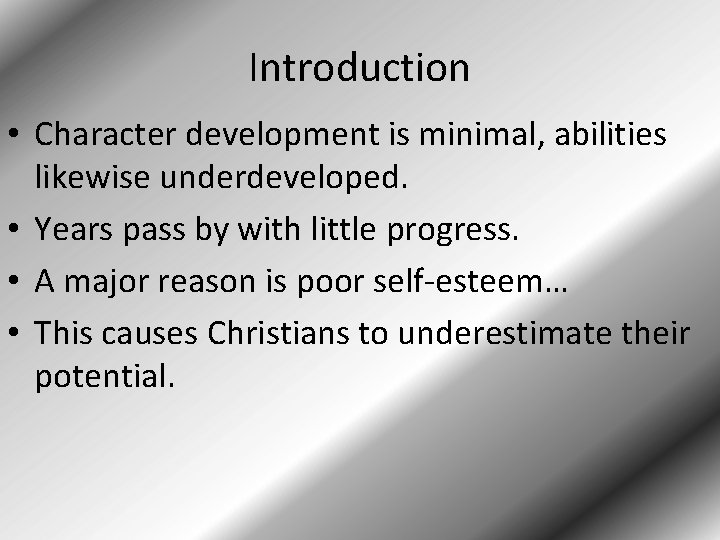 Introduction

• Character development is minimal, abilities likewise underdeveloped.

• Years pass by with little progress.

• A major reason is poor self-esteem…

• This causes Christians to underestimate their potential.